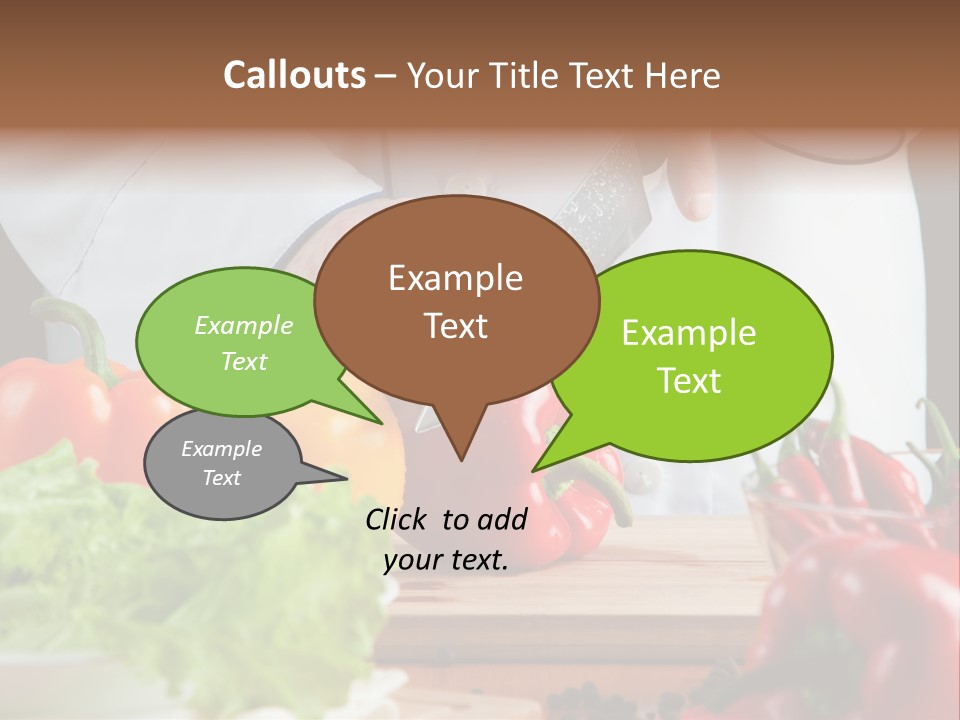 Callouts – Your Title Text Here

Example Text

Example Text

Example Text

Example Text

Click to add your text.